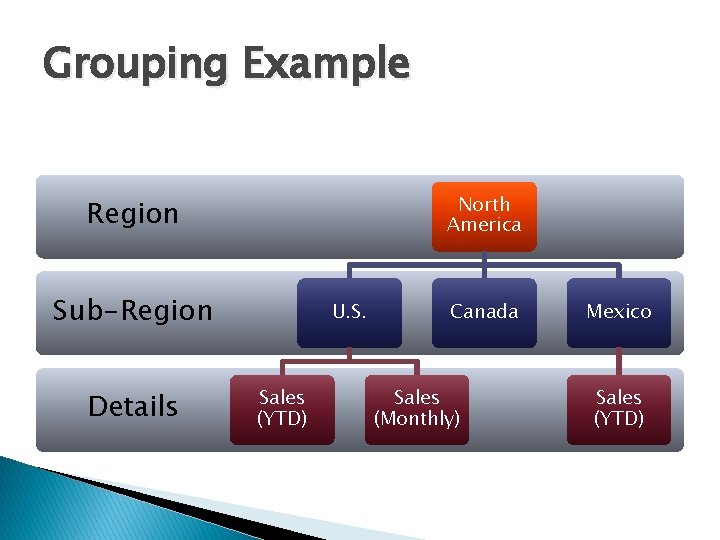 Grouping Example

Region

North America

Sub-Region

U.S.

Canada

Mexico

Details

Sales (YTD)

Sales (Monthly)

Sales (YTD)